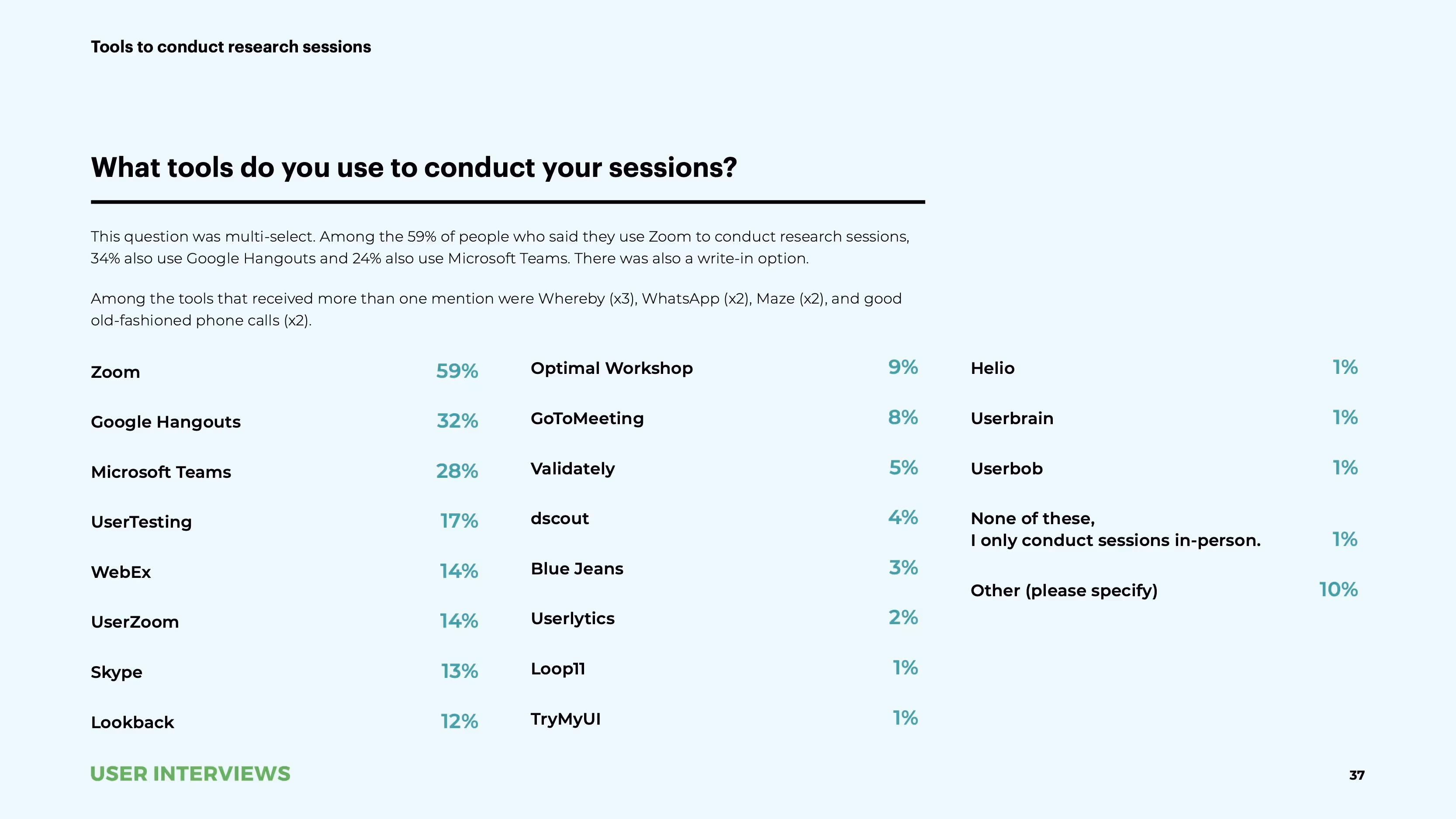 Tools to conduct research sessions

What tools do you use to conduct your sessions?

This question was multi-select. Among the 59% of people who said they use Zoom to conduct research sessions, 34% also use Google Hangouts and 24% also use Microsoft Teams. There was also a write-in option.

Among the tools that received more than one mention were Whereby (x3), WhatsApp (x2), Maze (x2), and good old-fashioned phone calls (x2).

Zoom 59%
Google Hangouts 32%
Microsoft Teams 28%
UserTesting 17%
WebEx 14%
UserZoom 14%
Skype 13%
Lookback 12%

Optimal Workshop 9%
GoToMeeting 8%
Validately 5%
dscout 4%
Blue Jeans 3%
Userlytics 2%
Loop11 1%
TryMyUI 1%

Helio 1%
Userbrain 1%
Userbob 1%
None of these, I only conduct sessions in-person. 1%
Other (please specify) 10%

USER INTERVIEWS

37